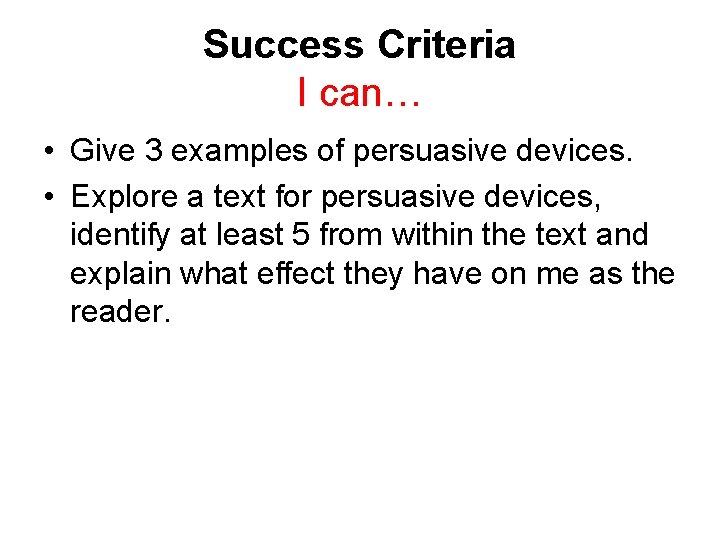 Success Criteria
I can…

• Give 3 examples of persuasive devices.
• Explore a text for persuasive devices, identify at least 5 from within the text and explain what effect they have on me as the reader.